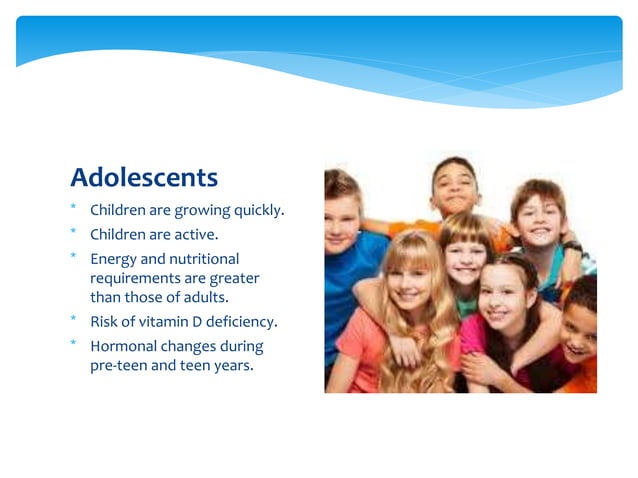 Adolescents

* Children are growing quickly.
* Children are active.
* Energy and nutritional requirements are greater than those of adults.
* Risk of vitamin D deficiency.
* Hormonal changes during pre-teen and teen years.